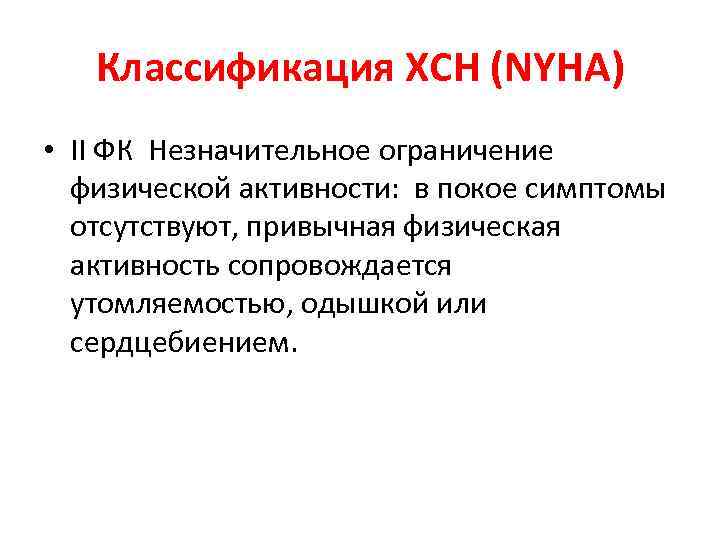 Классификация ХСН (NYHA)

• II ФК Незначительное ограничение физической активности: в покое симптомы отсутствуют, привычная физическая активность сопровождается утомляемостью, одышкой или сердцебиением.